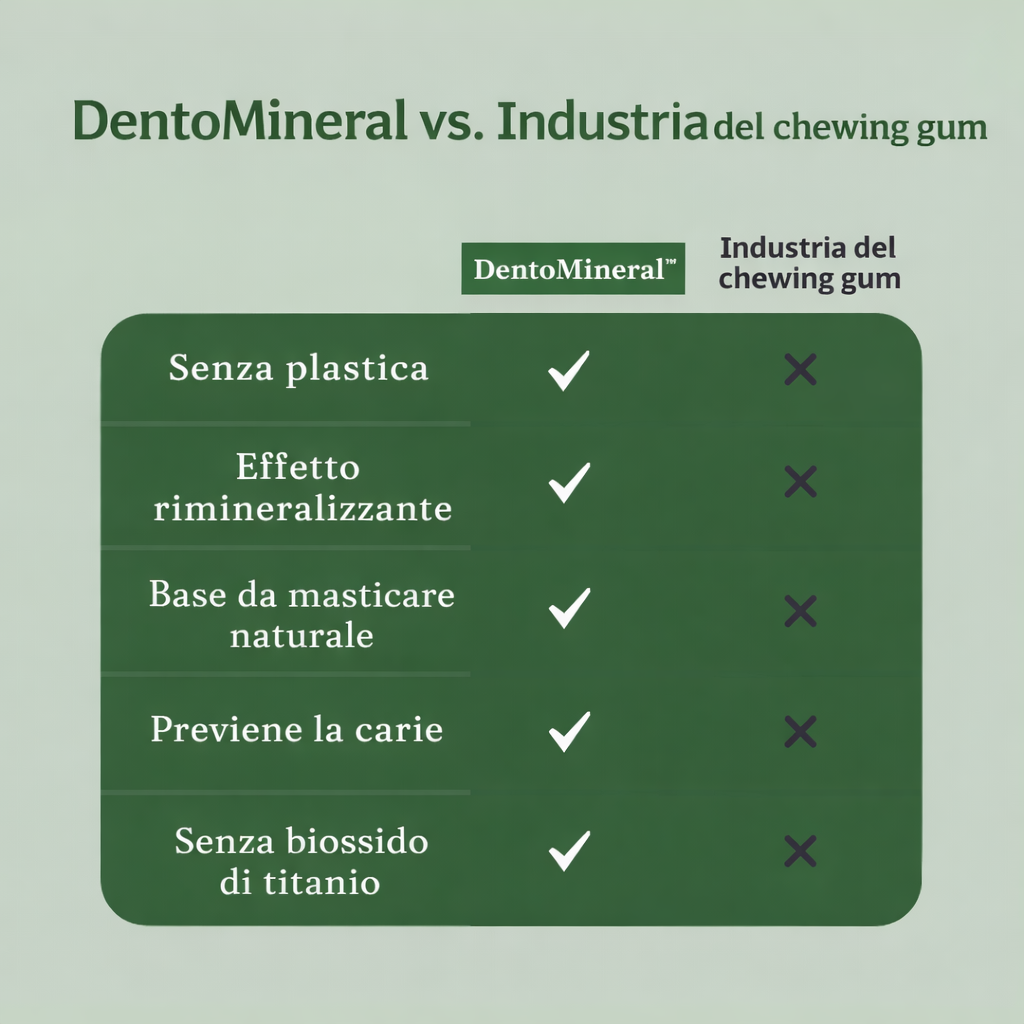 DentoMineral vs. Industria del chewing gum

| | DentoMineral™ | Industria del chewing gum |
|---|---|---|
| Senza plastica | ✓ | ✕ |
| Effetto rimineralizzante | ✓ | ✕ |
| Base da masticare naturale | ✓ | ✕ |
| Previene la carie | ✓ | ✕ |
| Senza biossido di titanio | ✓ | ✕ |